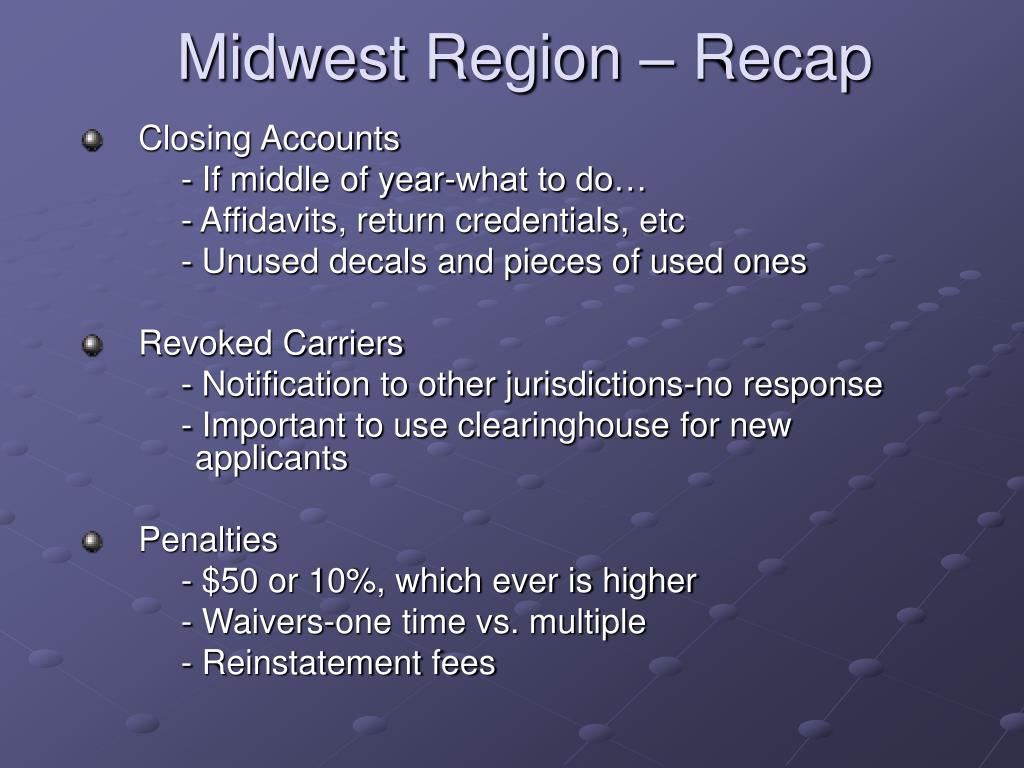 Midwest Region – Recap

Closing Accounts
- If middle of year-what to do…
- Affidavits, return credentials, etc
- Unused decals and pieces of used ones

Revoked Carriers
- Notification to other jurisdictions-no response
- Important to use clearinghouse for new applicants

Penalties
- \$50 or 10%, which ever is higher
- Waivers-one time vs. multiple
- Reinstatement fees